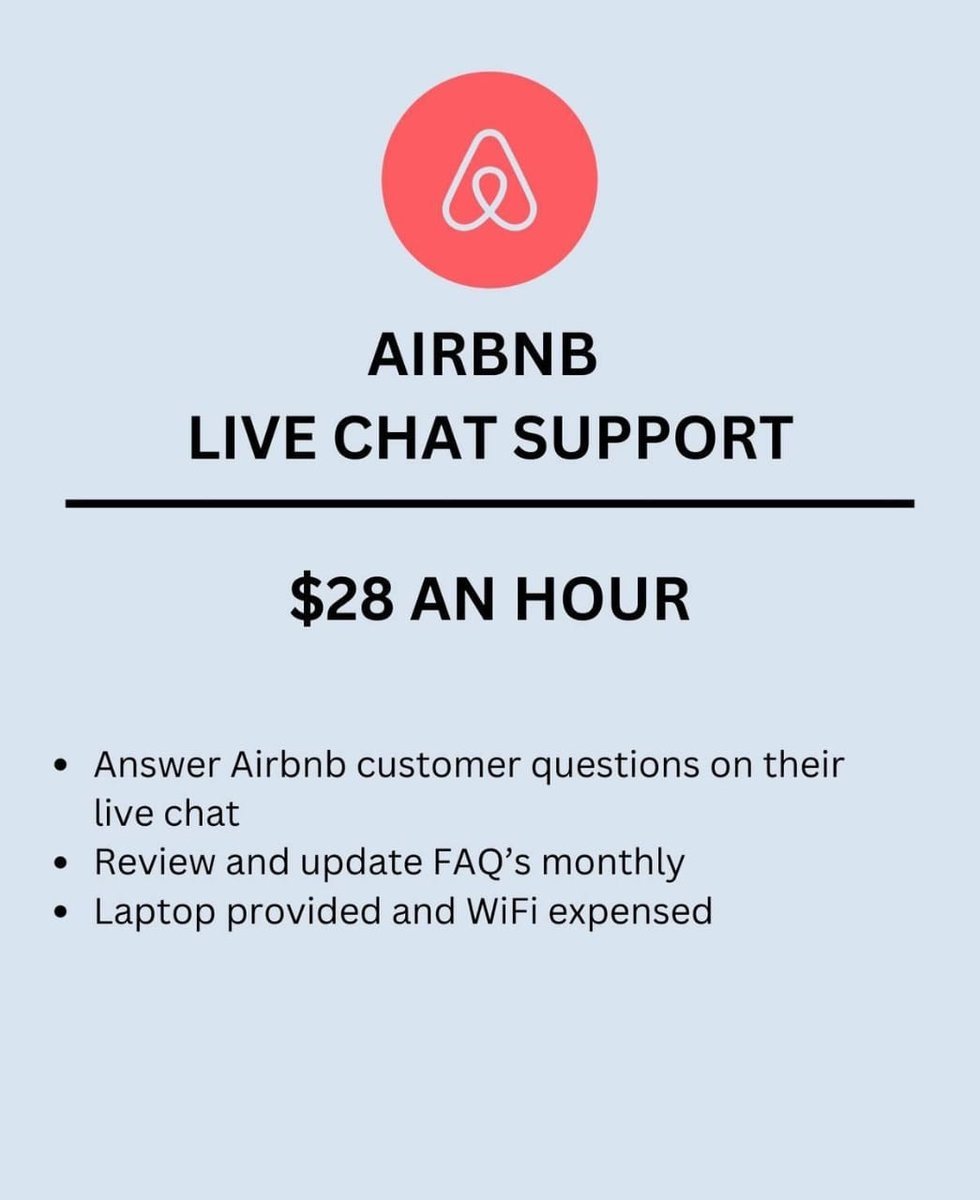 AIRBNB
LIVE CHAT SUPPORT

$28 AN HOUR

• Answer Airbnb customer questions on their live chat
• Review and update FAQ's monthly
• Laptop provided and WiFi expensed